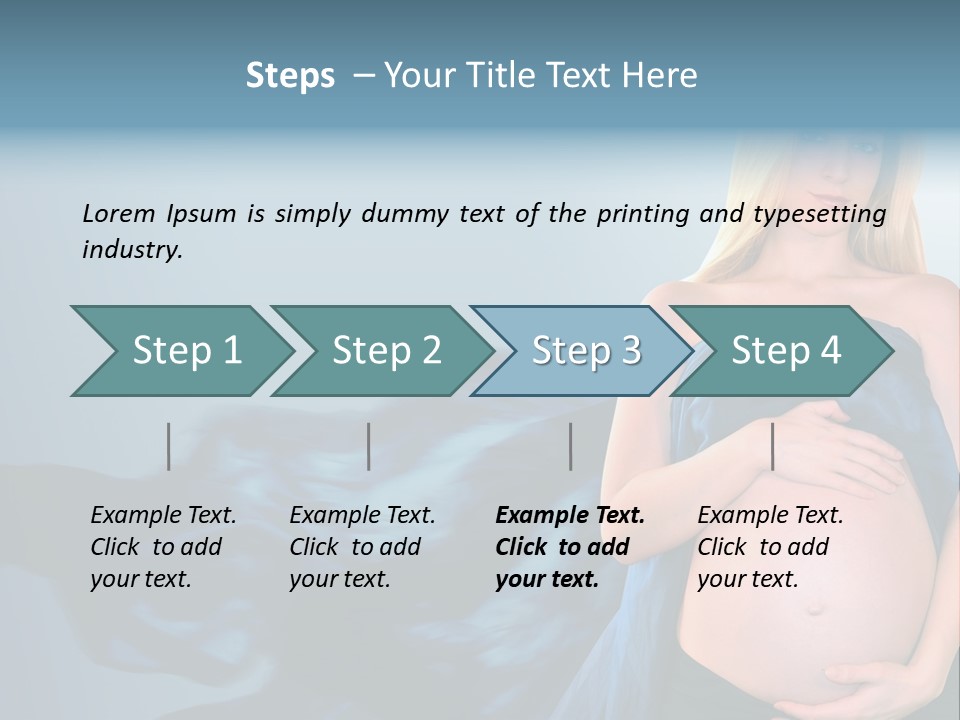 Steps – Your Title Text Here

Lorem Ipsum is simply dummy text of the printing and typesetting industry.

Step 1

Step 2

Step 3

Step 4

Example Text. Click to add your text.

Example Text. Click to add your text.

Example Text. Click to add your text.

Example Text. Click to add your text.